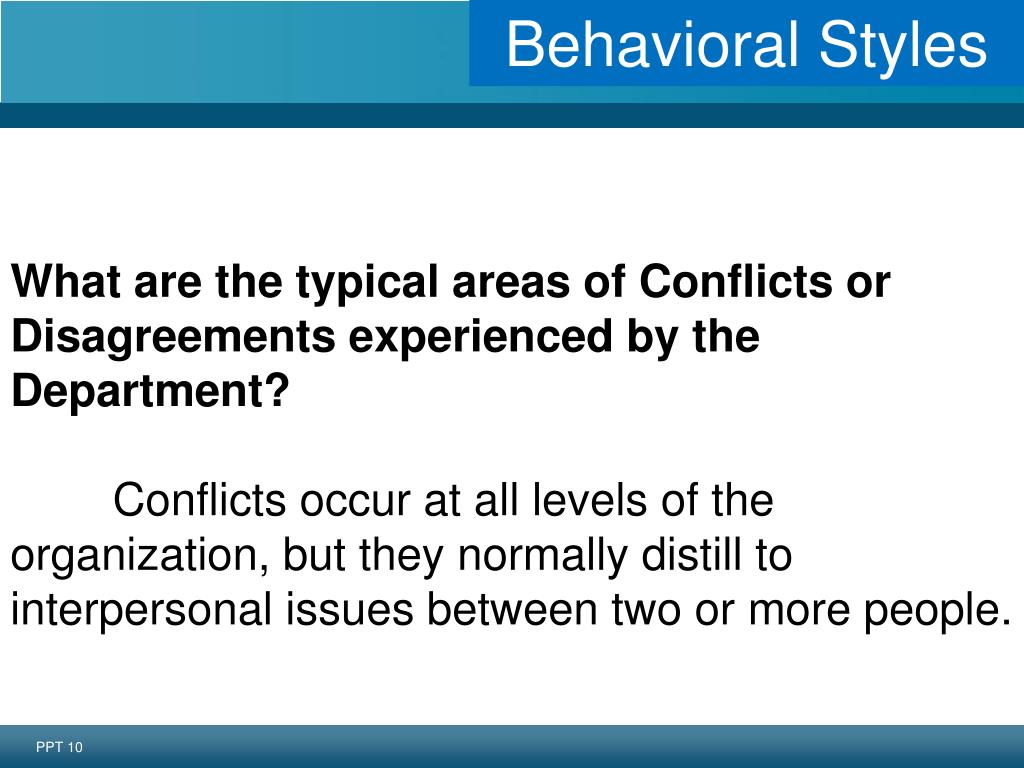 Behavioral Styles

What are the typical areas of Conflicts or Disagreements experienced by the Department?

Conflicts occur at all levels of the organization, but they normally distill to interpersonal issues between two or more people.

PPT 10